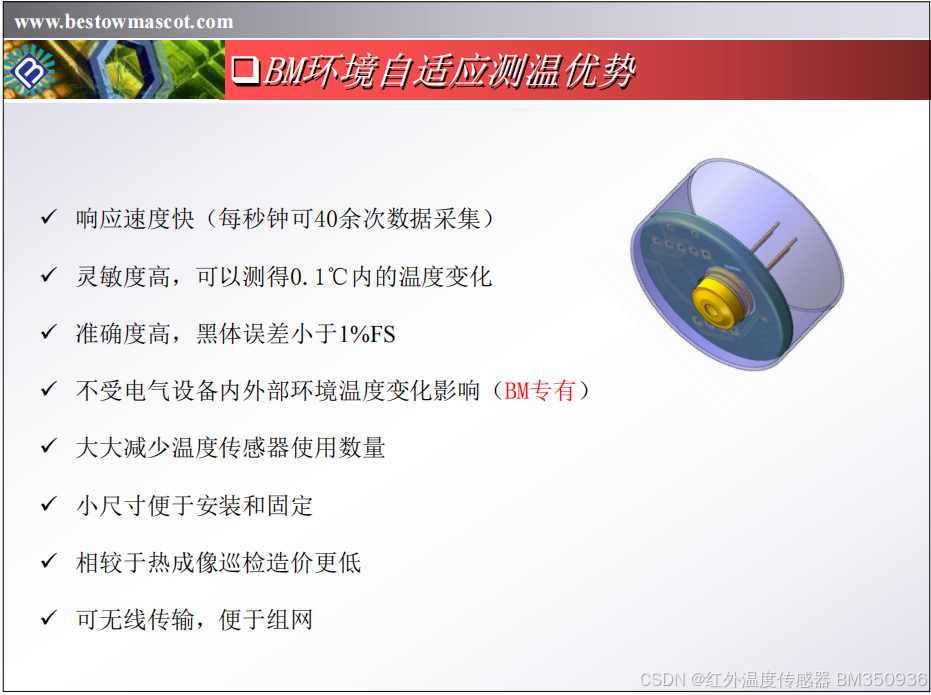 www.bestowmascot.com

❑BM环境自适应测温优势

✓ 响应速度快（每秒钟可40余次数据采集）

✓ 灵敏度高，可以测得0.1℃内的温度变化

✓ 准确度高，黑体误差小于1%FS

✓ 不受电气设备内外部环境温度变化影响（BM专有）

✓ 大大减少温度传感器使用数量

✓ 小尺寸便于安装和固定

✓ 相较于热成像巡检造价更低

✓ 可无线传输，便于组网

CSDN @红外温度传感器 BM350936